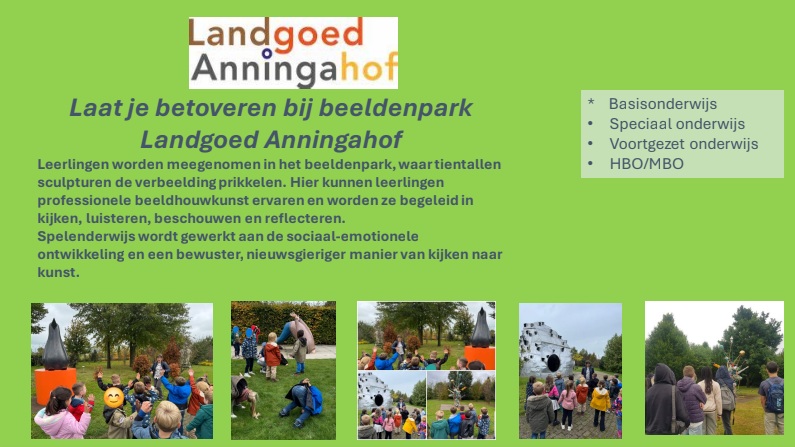 Landgoed
Anningahof

Laat je betoveren bij beeldenpark Landgoed Anningahof

Leerlingen worden meegenomen in het beeldenpark, waar tientallen sculpturen de verbeelding prikkelen. Hier kunnen leerlingen professionele beeldhouwkunst ervaren en worden ze begeleid in kijken, luisteren, beschouwen en reflecteren.
Spelenderwijs wordt gewerkt aan de sociaal-emotionele ontwikkeling en een bewuster, nieuwsgieriger manier van kijken naar kunst.

* Basisonderwijs
• Speciaal onderwijs
• Voortgezet onderwijs
• HBO/MBO